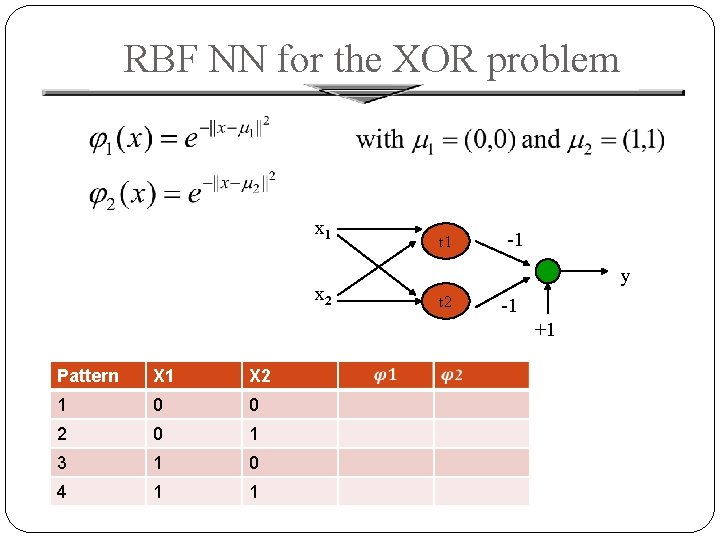 RBF NN for the XOR problem

$\varphi_1(x) = e^{-\|x-\mu_1\|^2}$

with $\mu_1 = (0,0)$ and $\mu_2 = (1,1)$

$\varphi_2(x) = e^{-\|x-\mu_2\|^2}$

$x_1$

$x_2$

t1

t2

-1

-1

+1

y

| Pattern | X1 | X2 | $\varphi 1$ | $\varphi 2$ |
|---|---|---|---|---|
| 1 | 0 | 0 | | |
| 2 | 0 | 1 | | |
| 3 | 1 | 0 | | |
| 4 | 1 | 1 | | |